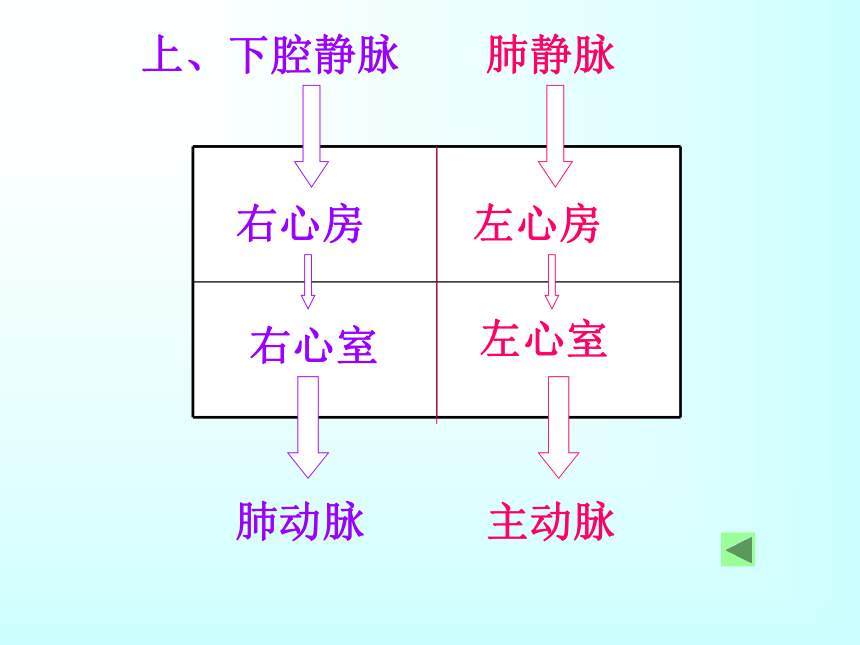 上、下腔静脉

肺静脉

右心房

左心房

右心室

左心室

肺动脉

主动脉